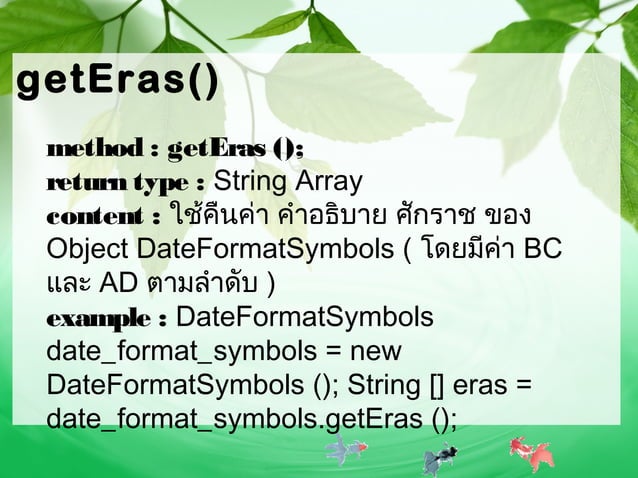 getEras()

method : getEras ();
return type : String Array
content : ใช้คืนค่า คำอธิบาย ศักราช ของ Object DateFormatSymbols ( โดยมีค่า BC และ AD ตามลำดับ )
example : DateFormatSymbols date_format_symbols = new DateFormatSymbols (); String [] eras = date_format_symbols.getEras ();